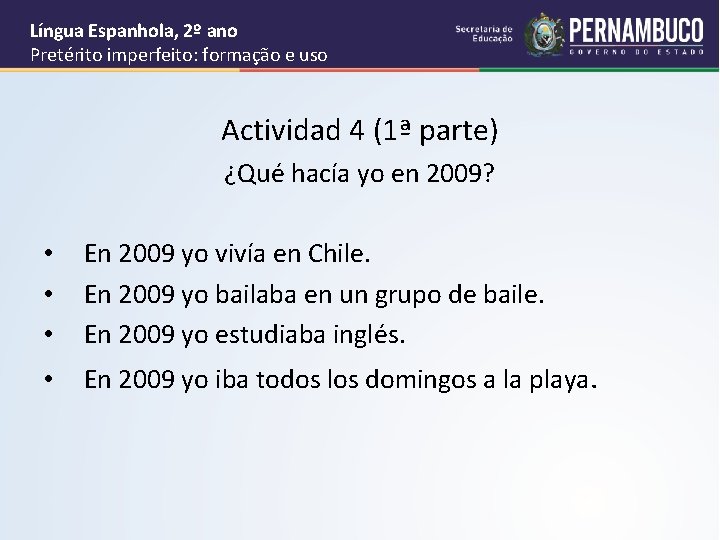 Língua Espanhola, 2º ano
Pretérito imperfeito: formação e uso

Secretaria de Educação
PERNAMBUCO
GOVERNO DO ESTADO

Actividad 4 (1ª parte)
¿Qué hacía yo en 2009?

• En 2009 yo vivía en Chile.
• En 2009 yo bailaba en un grupo de baile.
• En 2009 yo estudiaba inglés.
• En 2009 yo iba todos los domingos a la playa.